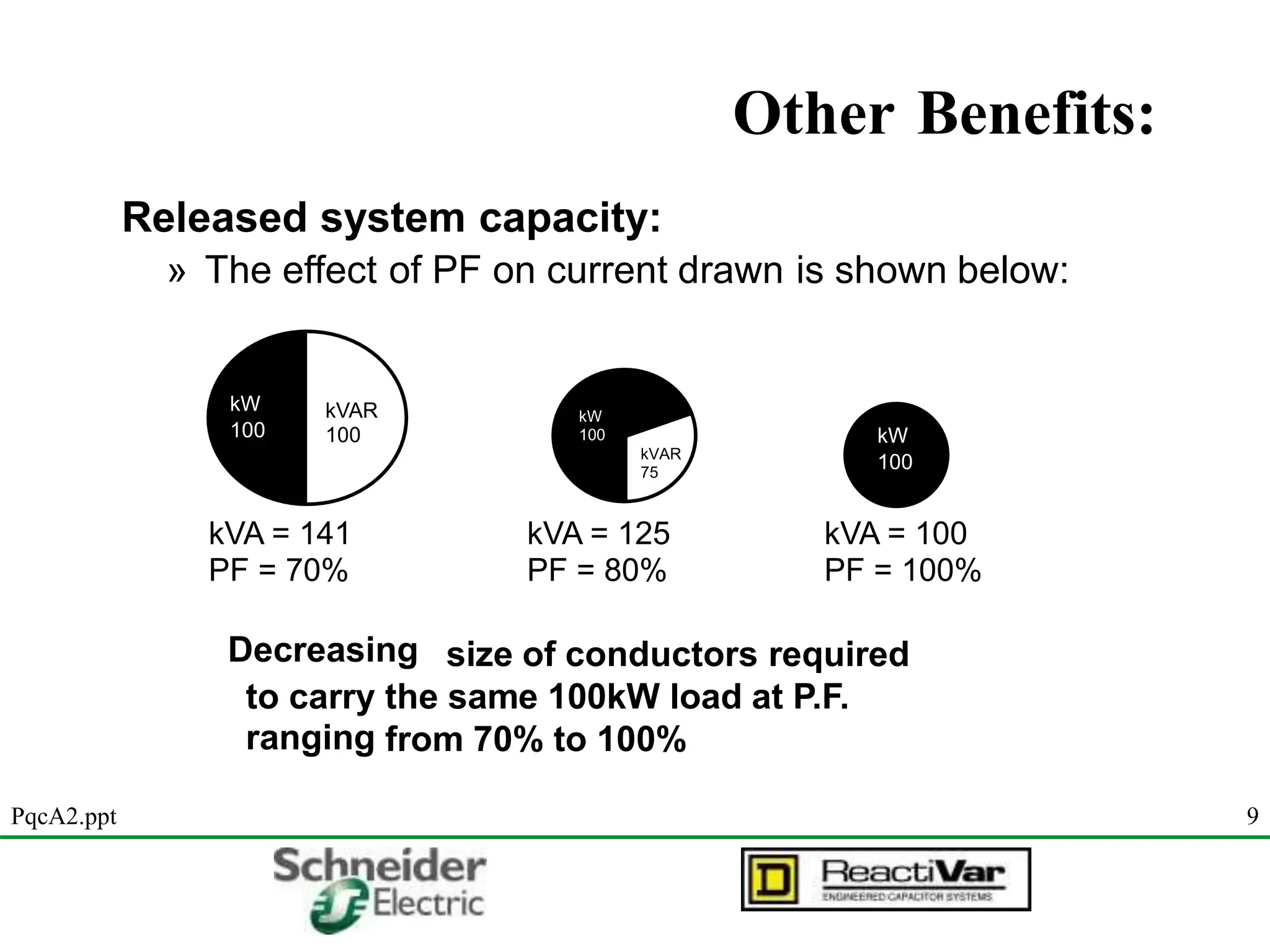 Other Benefits:

Released system capacity:

» The effect of PF on current drawn is shown below:

kW 100

kVAR 100

kW 100

kVAR 75

kW 100

kVA = 141
PF = 70%

kVA = 125
PF = 80%

kVA = 100
PF = 100%

Decreasing size of conductors required to carry the same 100kW load at P.F. ranging from 70% to 100%

PqcA2.ppt

9

Schneider Electric

D ReactiVar ENGINEERED CAPACITOR SYSTEMS